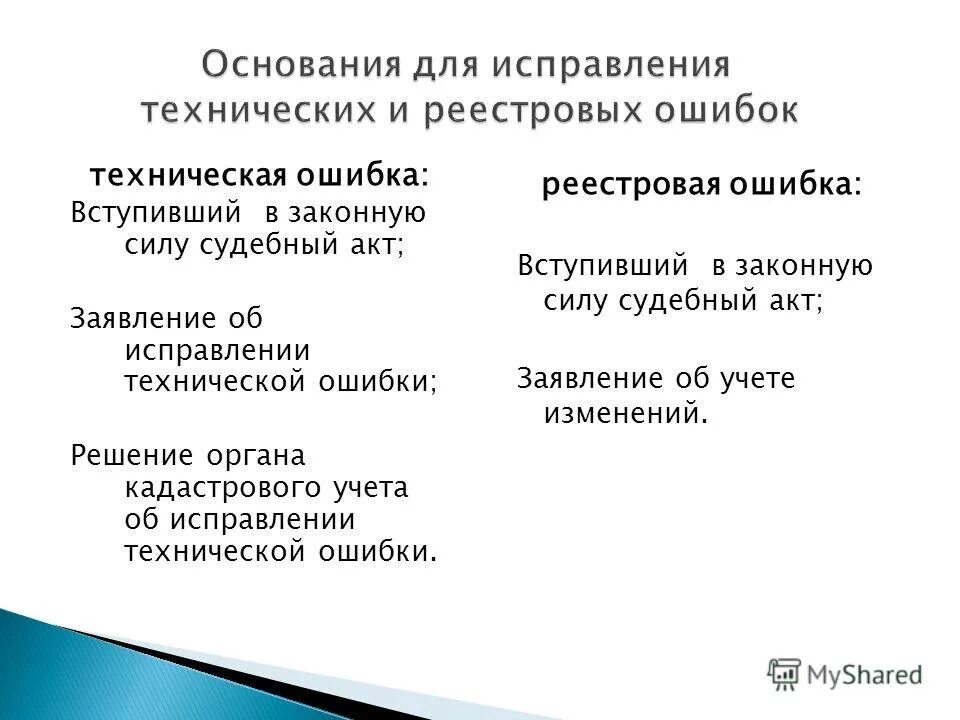 Основания для исправления технических и реестровых ошибок

техническая ошибка:

Вступивший в законную силу судебный акт;

Заявление об исправлении технической ошибки;

Решение органа кадастрового учета об исправлении технической ошибки.

реестровая ошибка:

Вступивший в законную силу судебный акт;

Заявление об учете изменений.

MyShared